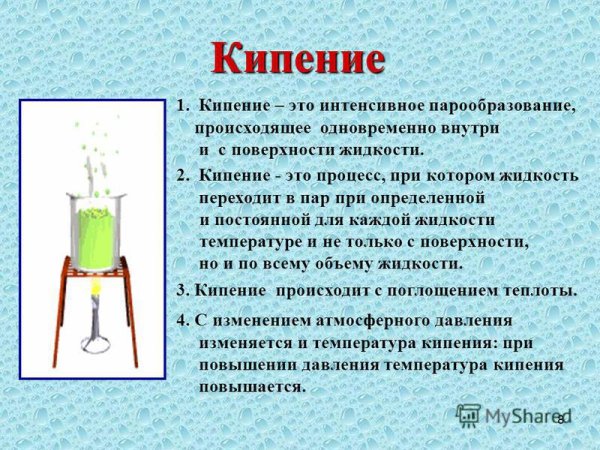 Кипение

1. Кипение – это интенсивное парообразование, происходящее одновременно внутри и с поверхности жидкости.

2. Кипение - это процесс, при котором жидкость переходит в пар при определенной и постоянной для каждой жидкости температуре и не только с поверхности, но и по всему объему жидкости.

3. Кипение происходит с поглощением теплоты.

4. С изменением атмосферного давления изменяется и температура кипения: при повышении давления температура кипения повышается.

MyShared

8